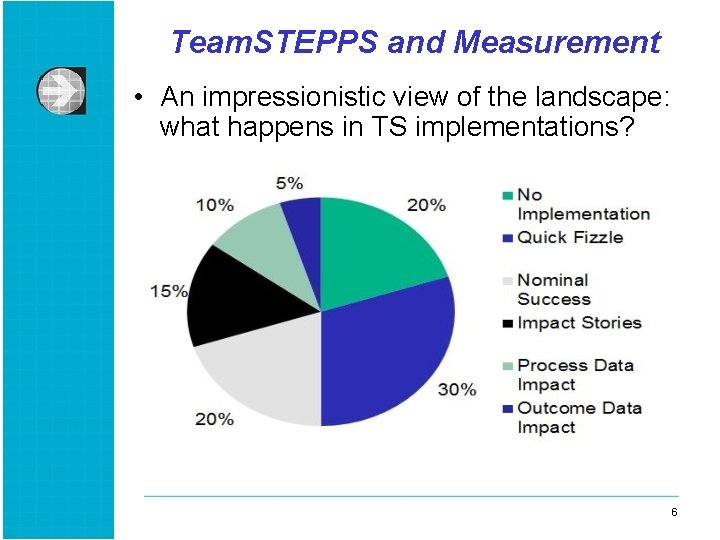 TeamSTEPPS and Measurement

• An impressionistic view of the landscape: what happens in TS implementations?

5%
10%
20%
15%
30%
20%

No Implementation
Quick Fizzle
Nominal Success
Impact Stories
Process Data Impact
Outcome Data Impact

6